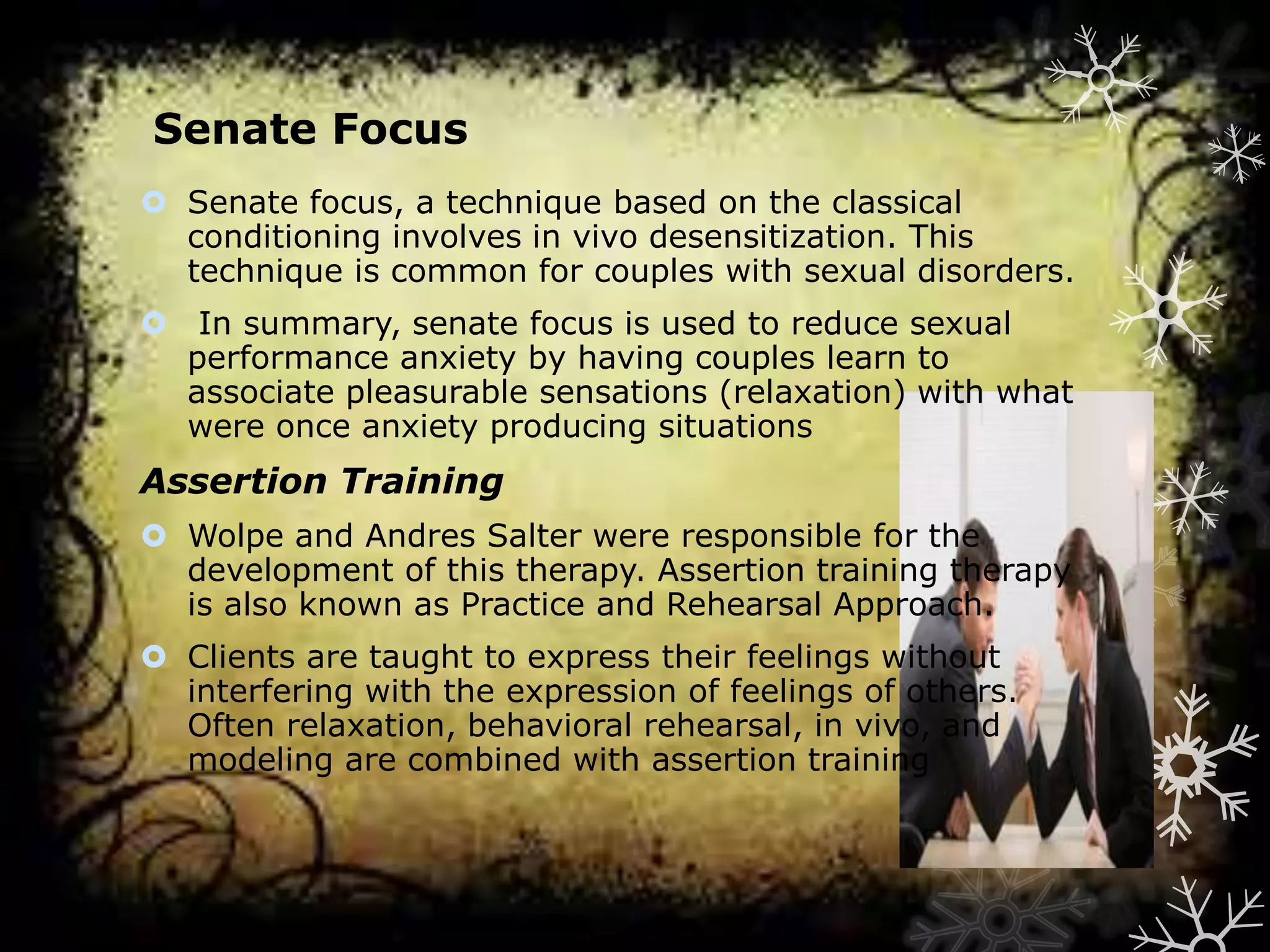 Senate Focus

Senate focus, a technique based on the classical conditioning involves in vivo desensitization. This technique is common for couples with sexual disorders.

In summary, senate focus is used to reduce sexual performance anxiety by having couples learn to associate pleasurable sensations (relaxation) with what were once anxiety producing situations

Assertion Training

Wolpe and Andres Salter were responsible for the development of this therapy. Assertion training therapy is also known as Practice and Rehearsal Approach.

Clients are taught to express their feelings without interfering with the expression of feelings of others. Often relaxation, behavioral rehearsal, in vivo, and modeling are combined with assertion training